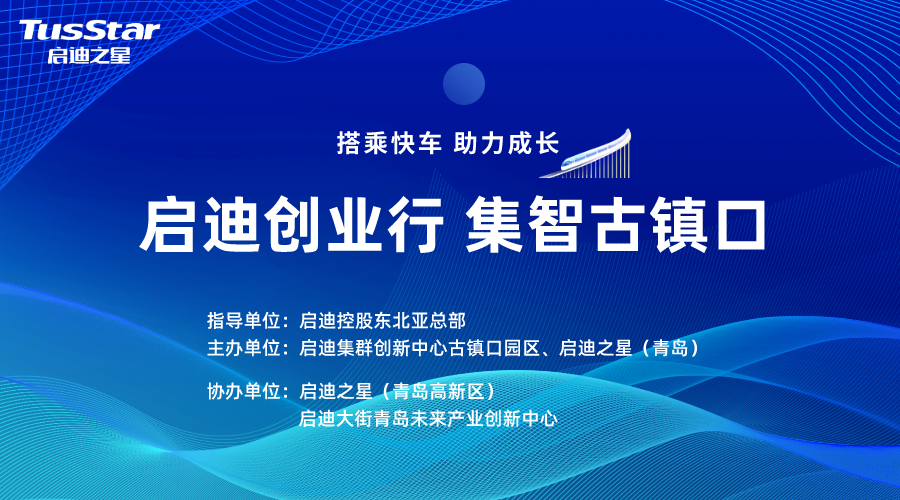 TusStar
启迪之星

搭乘快车 助力成长

启迪创业行 集智古镇口

指导单位：启迪控股东北亚总部
主办单位：启迪集群创新中心古镇口园区、启迪之星（青岛）
协办单位：启迪之星（青岛高新区）
启迪大街青岛未来产业创新中心